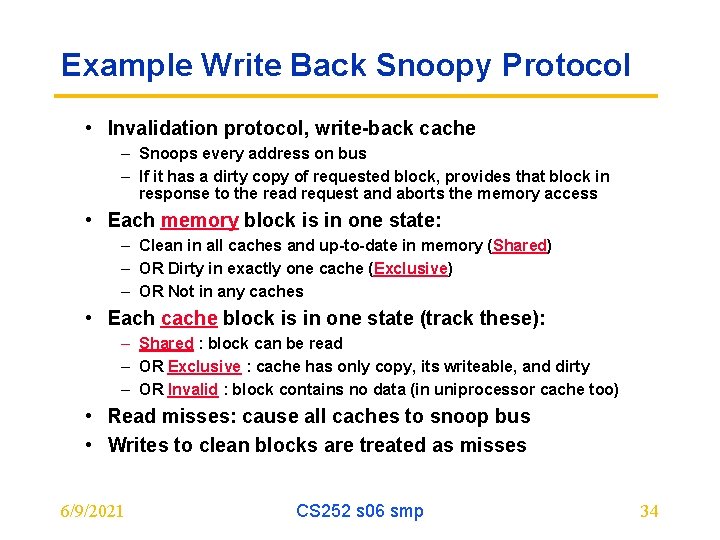 Example Write Back Snoopy Protocol

• Invalidation protocol, write-back cache
  – Snoops every address on bus
  – If it has a dirty copy of requested block, provides that block in response to the read request and aborts the memory access
• Each memory block is in one state:
  – Clean in all caches and up-to-date in memory (Shared)
  – OR Dirty in exactly one cache (Exclusive)
  – OR Not in any caches
• Each cache block is in one state (track these):
  – Shared : block can be read
  – OR Exclusive : cache has only copy, its writeable, and dirty
  – OR Invalid : block contains no data (in uniprocessor cache too)
• Read misses: cause all caches to snoop bus
• Writes to clean blocks are treated as misses

6/9/2021 CS252 s06 smp 34